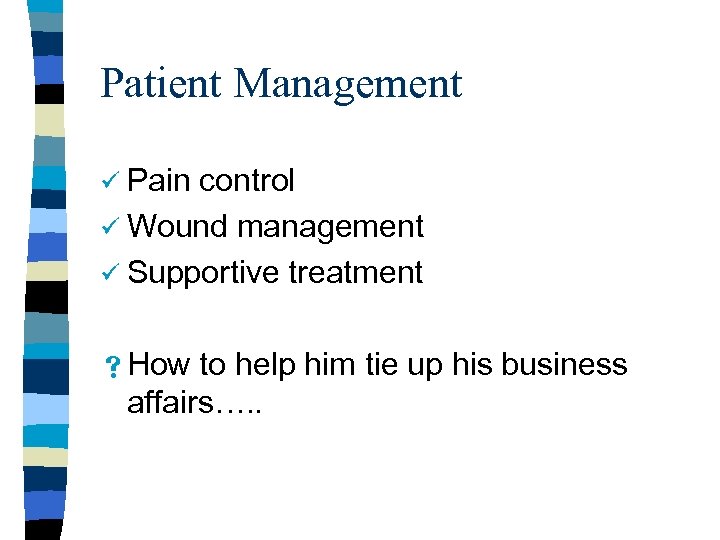 Patient Management

✓ Pain control
✓ Wound management
✓ Supportive treatment

? How to help him tie up his business affairs…..